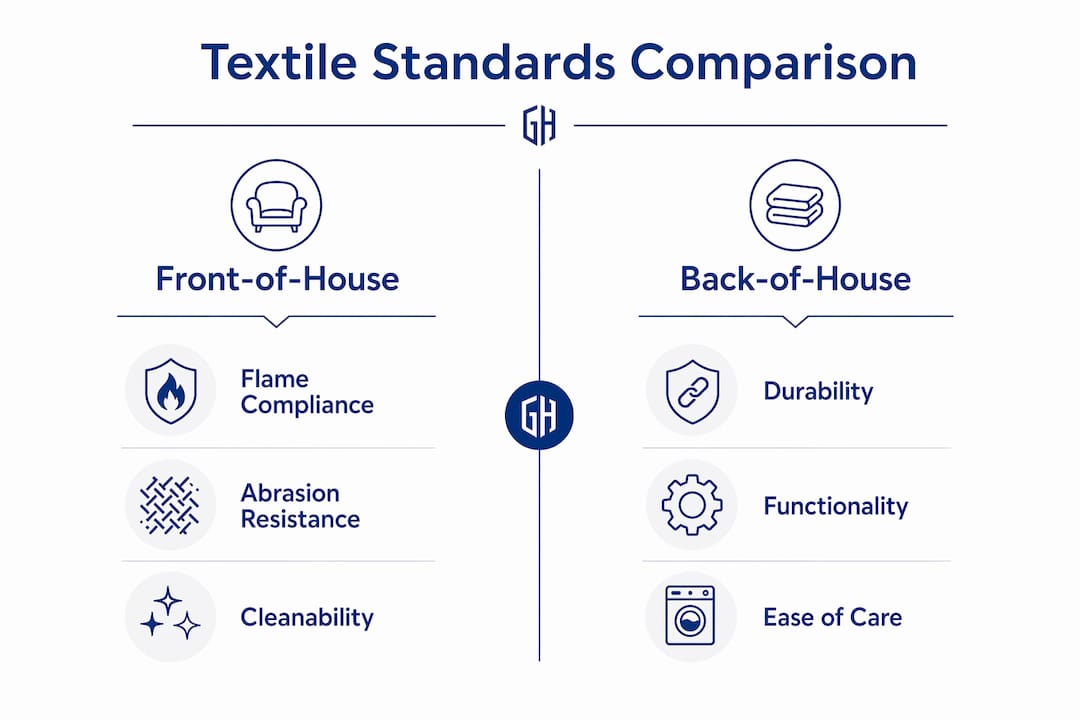 Textile Standards Comparison

GH

Front-of-House

Flame Compliance

Abrasion Resistance

Cleanability

GH

Back-of-House

Durability

Functionality

Ease of Care